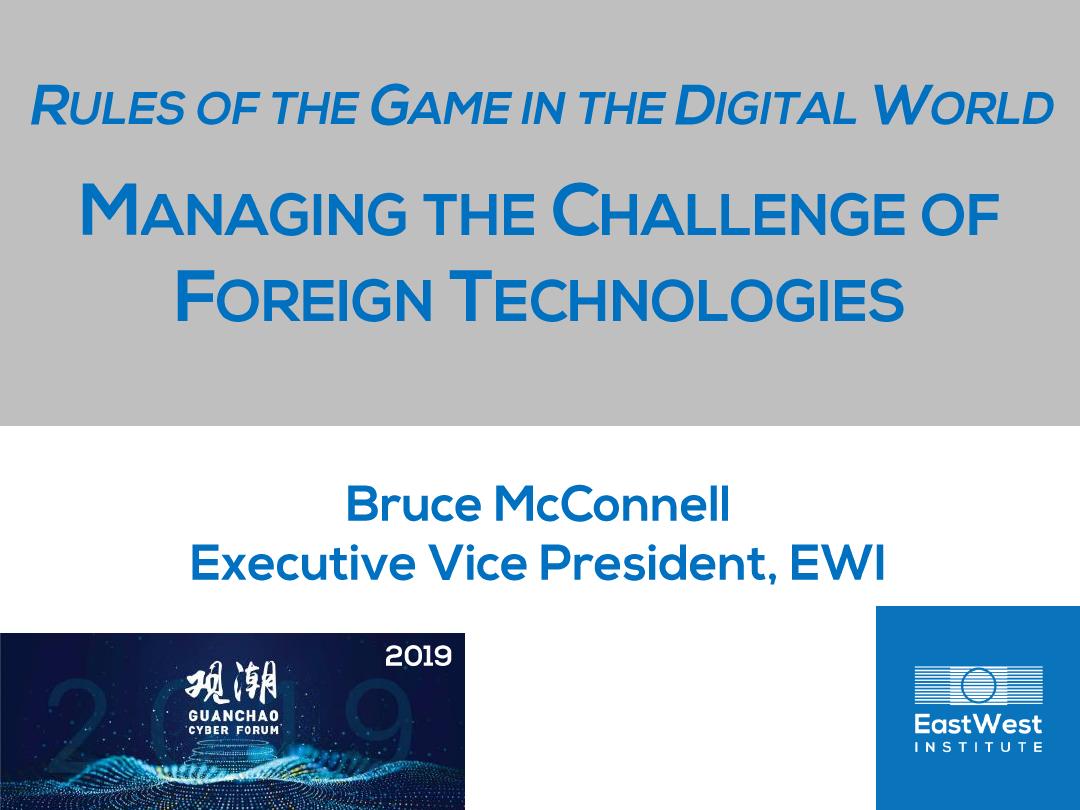 RULES OF THE GAME IN THE DIGITAL WORLD

MANAGING THE CHALLENGE OF FOREIGN TECHNOLOGIES

Bruce McConnell
Executive Vice President, EWI

2019
观潮
GUANCHAO
CYBER FORUM

EastWest
INSTITUTE